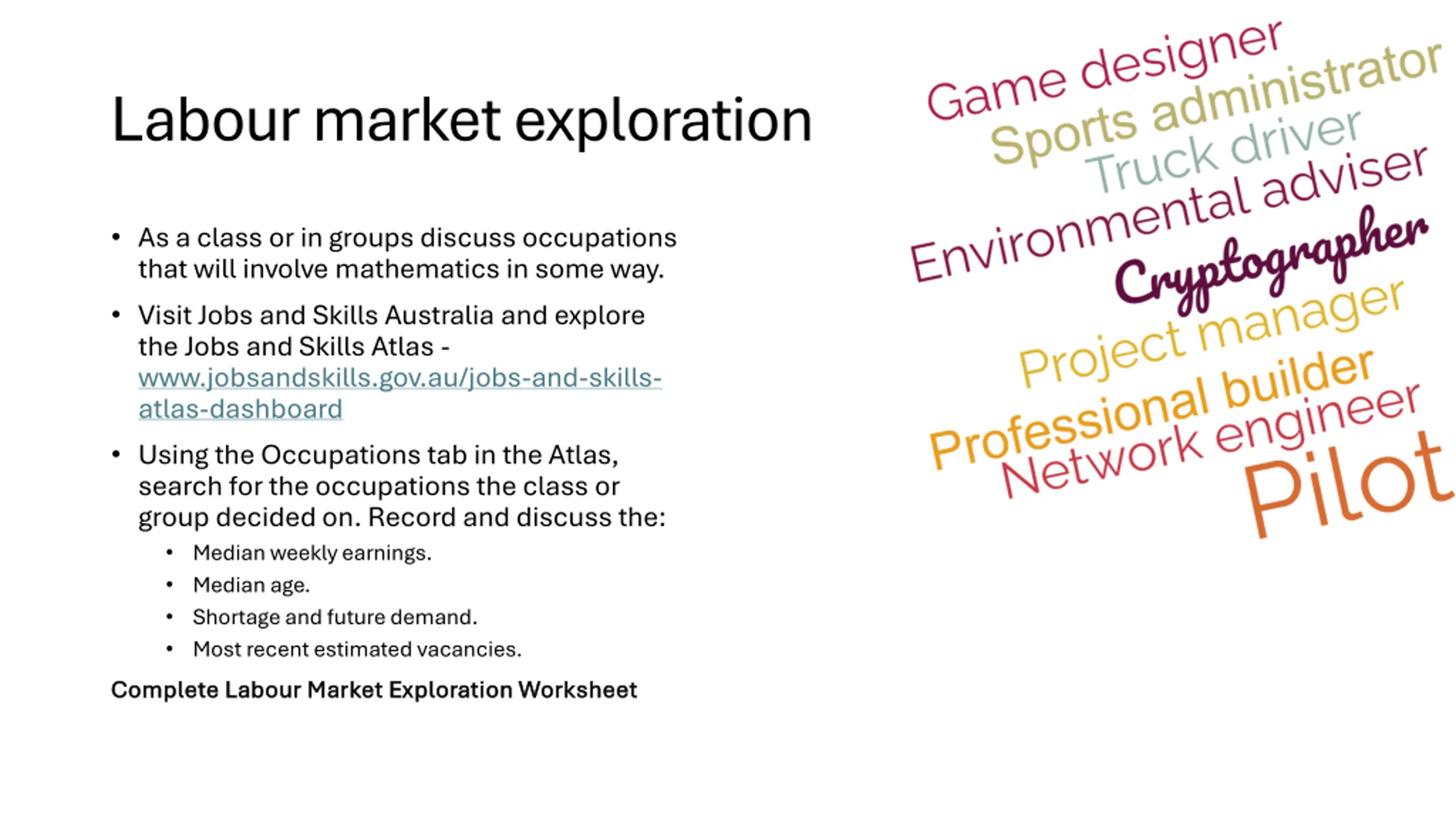 Labour market exploration

• As a class or in groups discuss occupations that will involve mathematics in some way.

• Visit Jobs and Skills Australia and explore the Jobs and Skills Atlas - www.jobsandskills.gov.au/jobs-and-skills-atlas-dashboard

• Using the Occupations tab in the Atlas, search for the occupations the class or group decided on. Record and discuss the:
  • Median weekly earnings.
  • Median age.
  • Shortage and future demand.
  • Most recent estimated vacancies.

Complete Labour Market Exploration Worksheet

Game designer
Sports administrator
Truck driver
Environmental adviser
Cryptographer
Project manager
Professional builder
Network engineer
Pilot